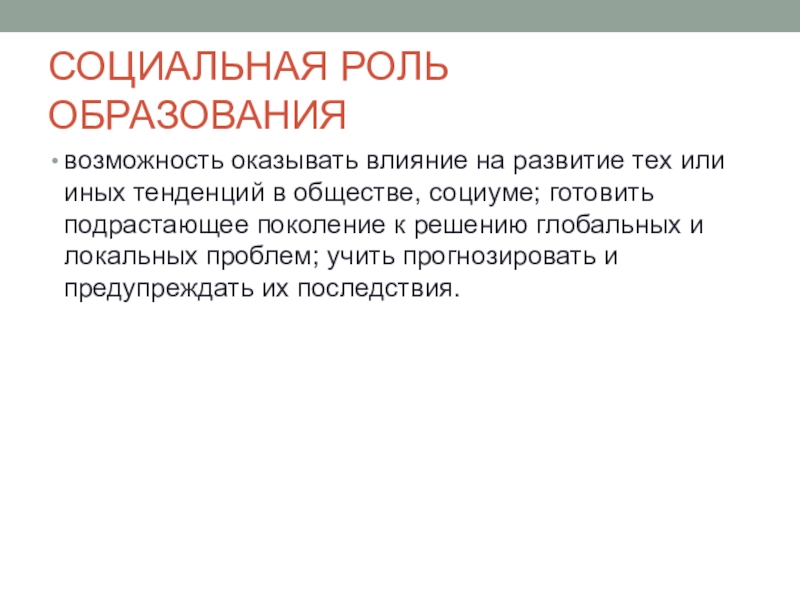 СОЦИАЛЬНАЯ РОЛЬ ОБРАЗОВАНИЯ

• возможность оказывать влияние на развитие тех или иных тенденций в обществе, социуме; готовить подрастающее поколение к решению глобальных и локальных проблем; учить прогнозировать и предупреждать их последствия.